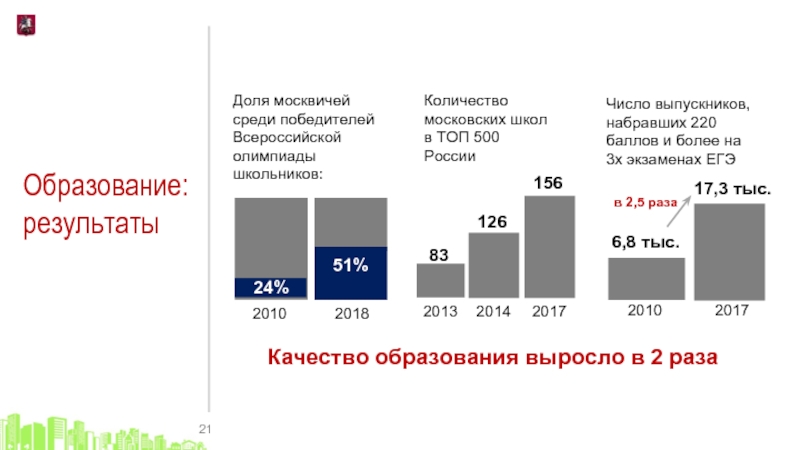 Образование: результаты

Доля москвичей среди победителей Всероссийской олимпиады школьников:

24%
51%
2010 2018

Количество московских школ в ТОП 500 России

83
126
156
2013 2014 2017

Число выпускников, набравших 220 баллов и более на 3х экзаменах ЕГЭ

в 2,5 раза
6,8 тыс.
17,3 тыс.
2010 2017

Качество образования выросло в 2 раза

21